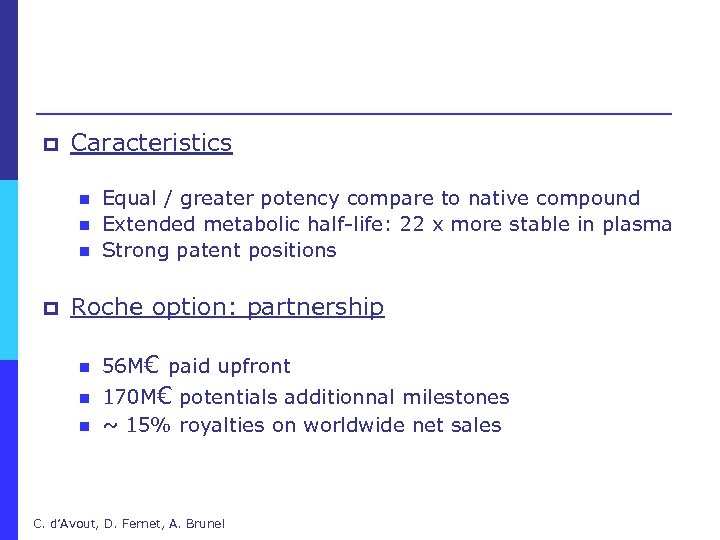 Caracteristics

- Equal / greater potency compare to native compound
- Extended metabolic half-life: 22 x more stable in plasma
- Strong patent positions

Roche option: partnership

- 56M€ paid upfront
- 170M€ potentials additionnal milestones
- ~ 15% royalties on worldwide net sales

C. d'Avout, D. Fernet, A. Brunel